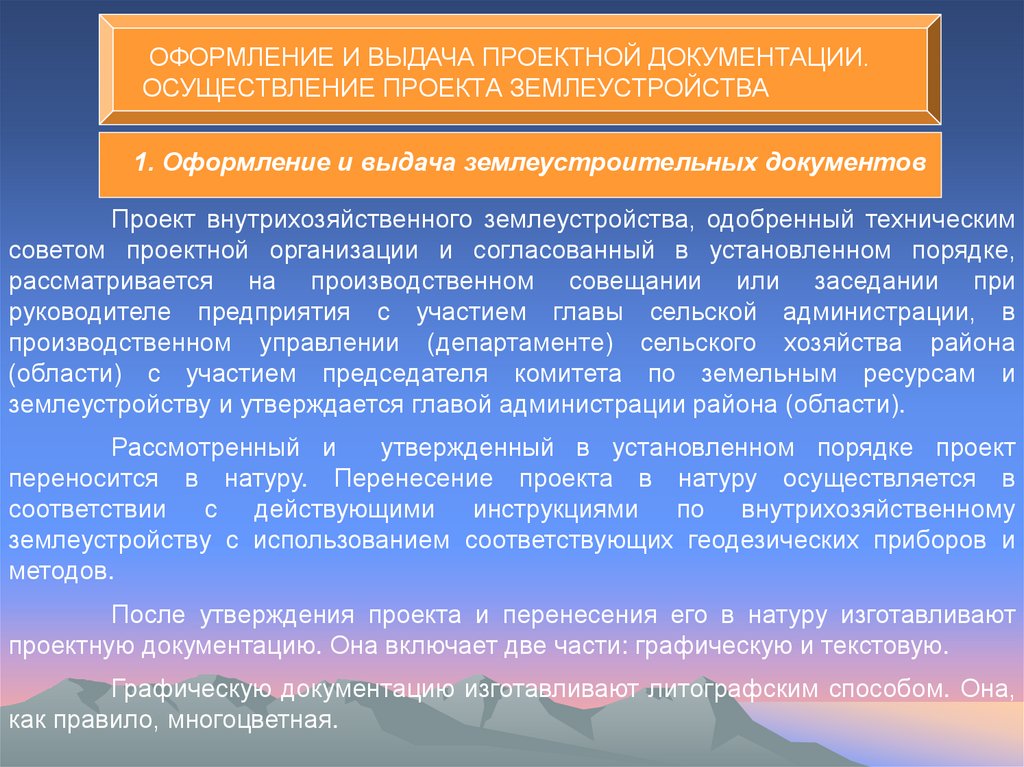 ОФОРМЛЕНИЕ И ВЫДАЧА ПРОЕКТНОЙ ДОКУМЕНТАЦИИ. ОСУЩЕСТВЛЕНИЕ ПРОЕКТА ЗЕМЛЕУСТРОЙСТВА

1. Оформление и выдача землеустроительных документов

Проект внутрихозяйственного землеустройства, одобренный техническим советом проектной организации и согласованный в установленном порядке, рассматривается на производственном совещании или заседании при руководителе предприятия с участием главы сельской администрации, в производственном управлении (департаменте) сельского хозяйства района (области) с участием председателя комитета по земельным ресурсам и землеустройству и утверждается главой администрации района (области).

Рассмотренный и утвержденный в установленном порядке проект переносится в натуру. Перенесение проекта в натуру осуществляется в соответствии с действующими инструкциями по внутрихозяйственному землеустройству с использованием соответствующих геодезических приборов и методов.

После утверждения проекта и перенесения его в натуру изготавливают проектную документацию. Она включает две части: графическую и текстовую.

Графическую документацию изготавливают литографским способом. Она, как правило, многоцветная.